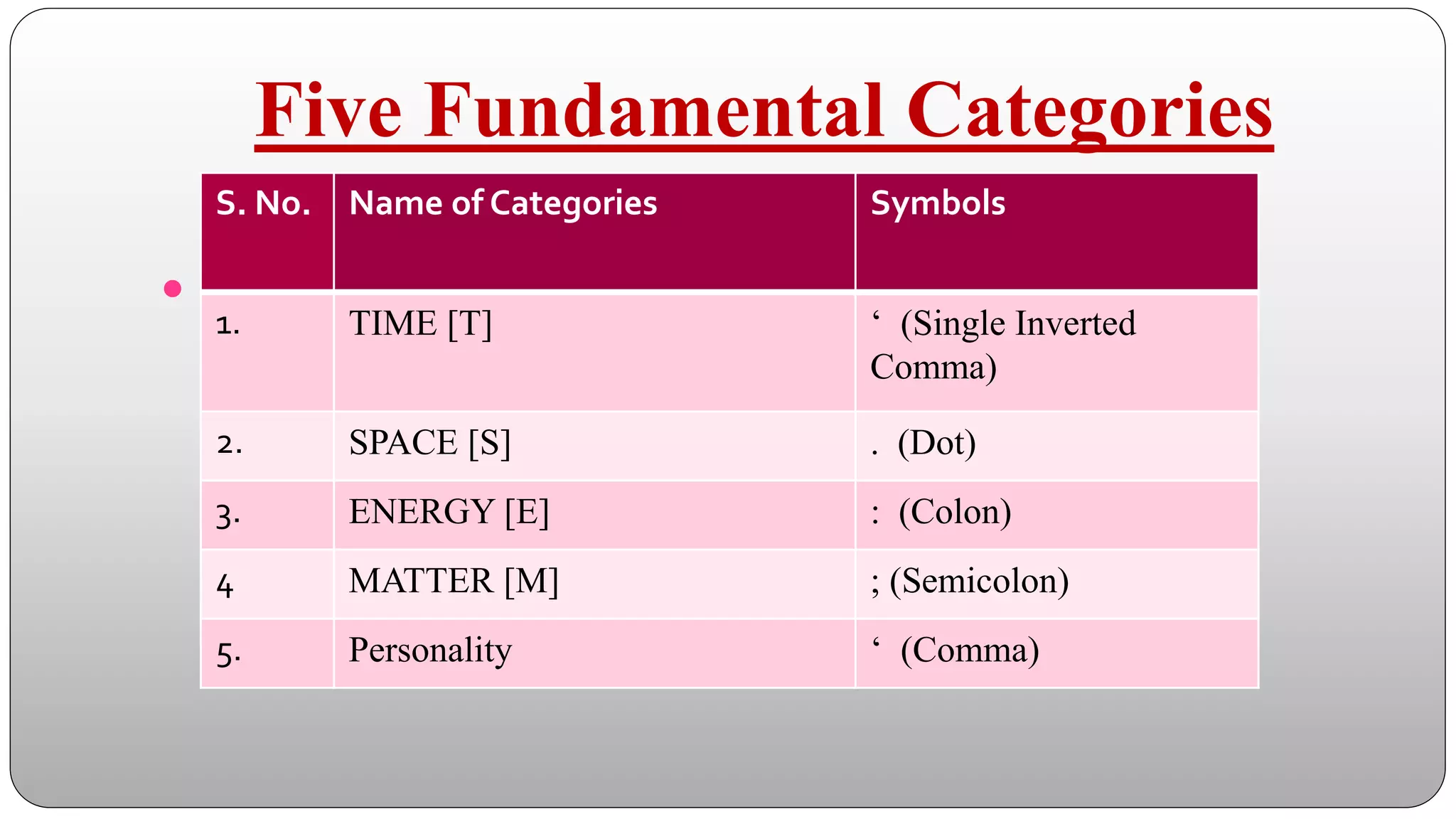 Five Fundamental Categories

| S. No. | Name of Categories | Symbols |
|---|---|---|
| 1. | TIME [T] | ‘ (Single Inverted Comma) |
| 2. | SPACE [S] | . (Dot) |
| 3. | ENERGY [E] | : (Colon) |
| 4 | MATTER [M] | ; (Semicolon) |
| 5. | Personality | ‘ (Comma) |